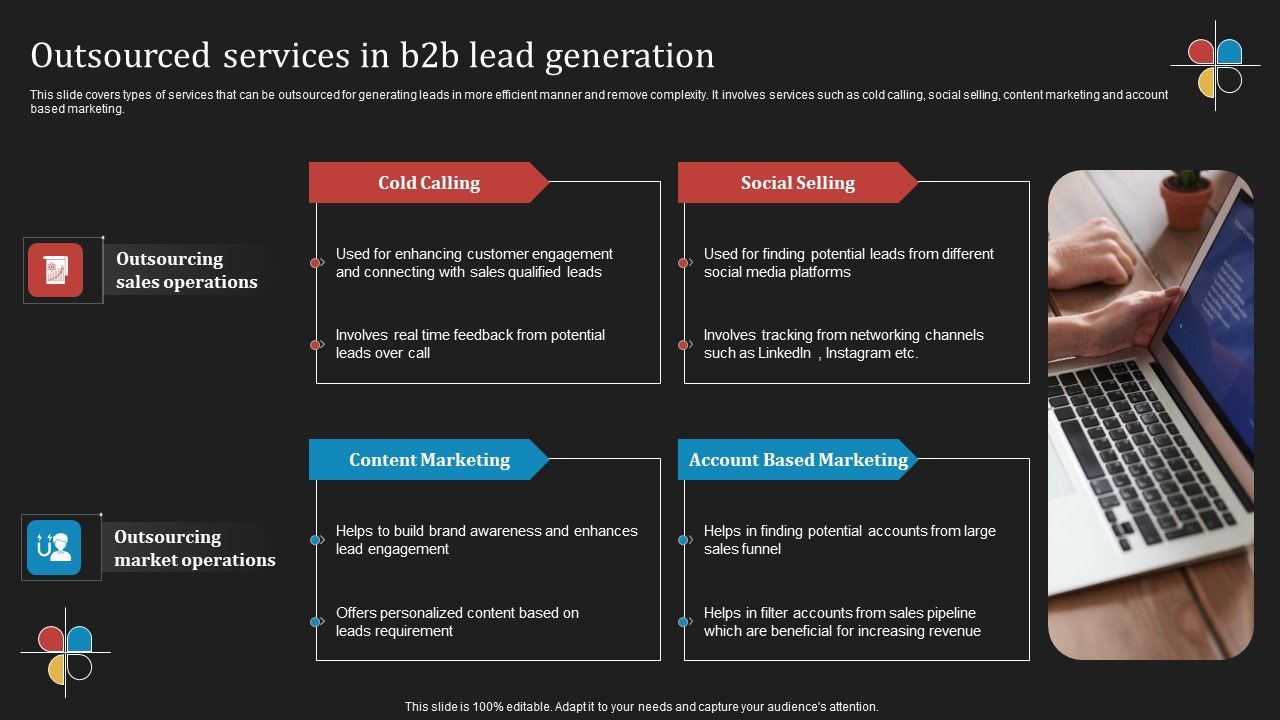 Outsourced services in b2b lead generation

This slide covers types of services that can be outsourced for generating leads in more efficient manner and remove complexity. It involves services such as cold calling, social selling, content marketing and account based marketing.

Outsourcing sales operations

Cold Calling

Used for enhancing customer engagement and connecting with sales qualified leads

Involves real time feedback from potential leads over call

Social Selling

Used for finding potential leads from different social media platforms

Involves tracking from networking channels such as LinkedIn , Instagram etc.

Outsourcing market operations

Content Marketing

Helps to build brand awareness and enhances lead engagement

Offers personalized content based on leads requirement

Account Based Marketing

Helps in finding potential accounts from large sales funnel

Helps in filter accounts from sales pipeline which are beneficial for increasing revenue

This slide is 100% editable. Adapt it to your needs and capture your audience's attention.